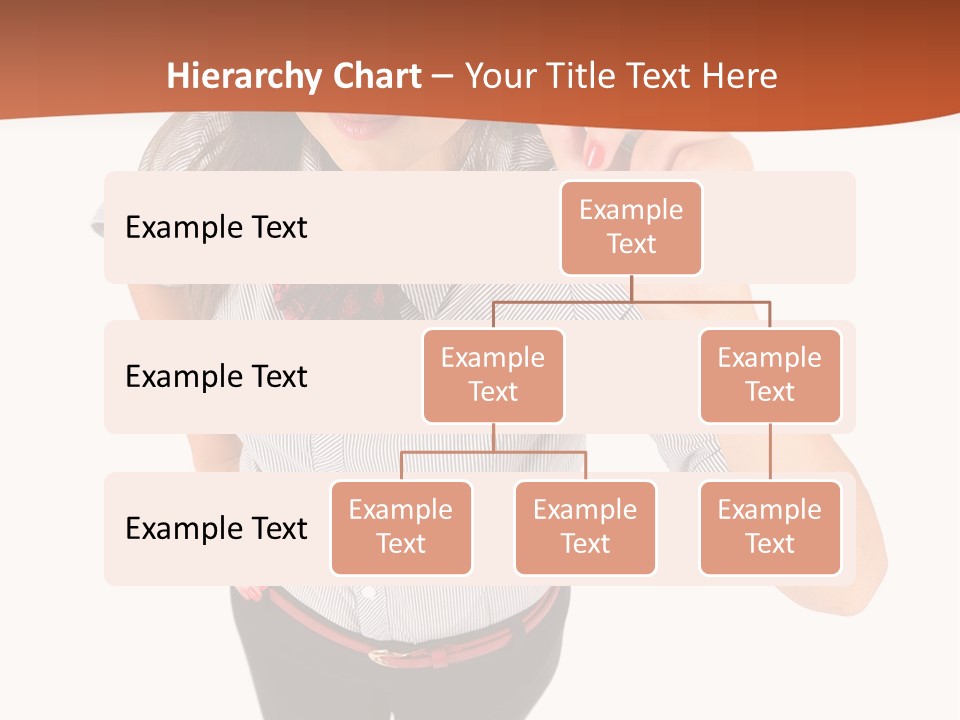 Hierarchy Chart – Your Title Text Here

Example Text

Example Text

Example Text

Example Text

Example Text

Example Text

Example Text

Example Text

Example Text